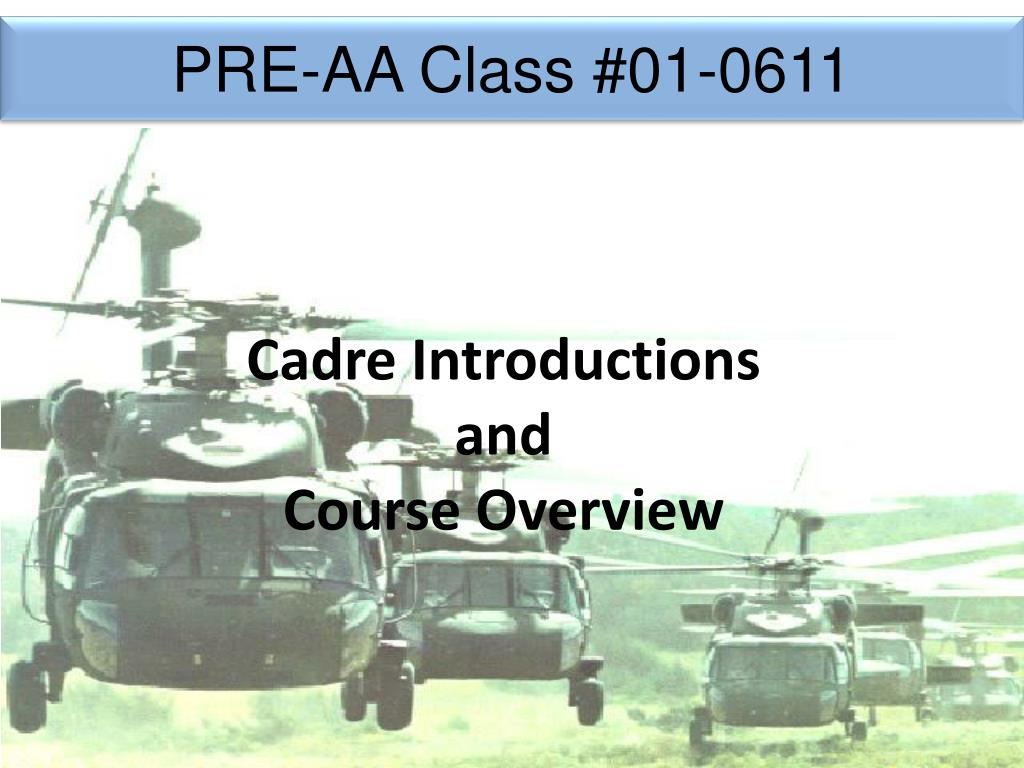 PRE-AA Class #01-0611

Cadre Introductions
and
Course Overview